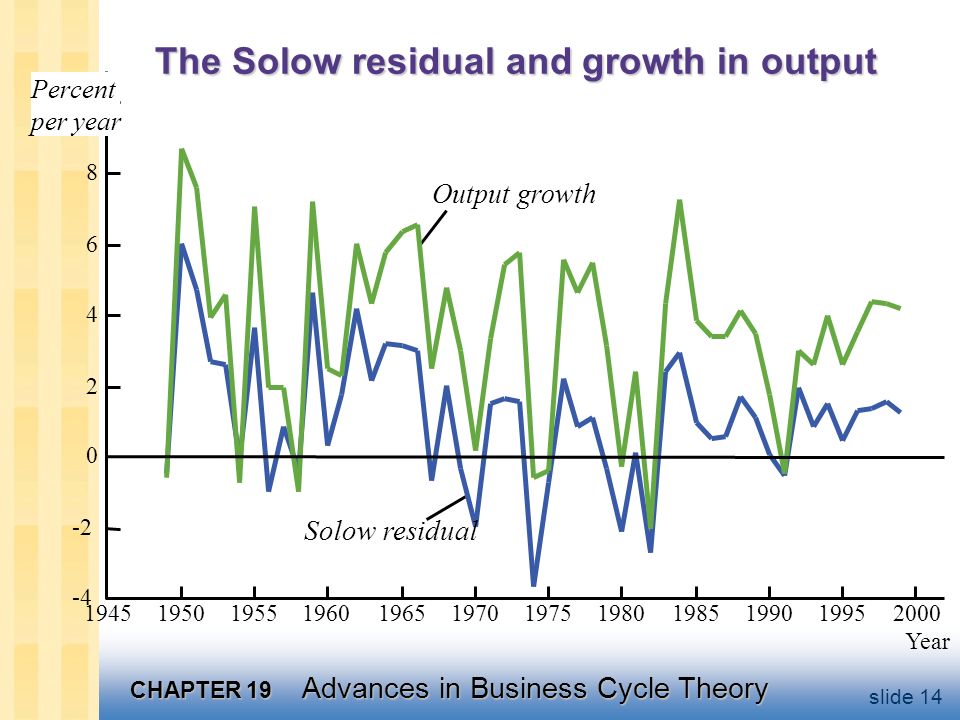 The Solow residual and growth in output

Percent per year

8
6
4
2
0
-2
-4

Output growth

Solow residual

1945 1950 1955 1960 1965 1970 1975 1980 1985 1990 1995 2000

Year

CHAPTER 19 Advances in Business Cycle Theory

slide 14